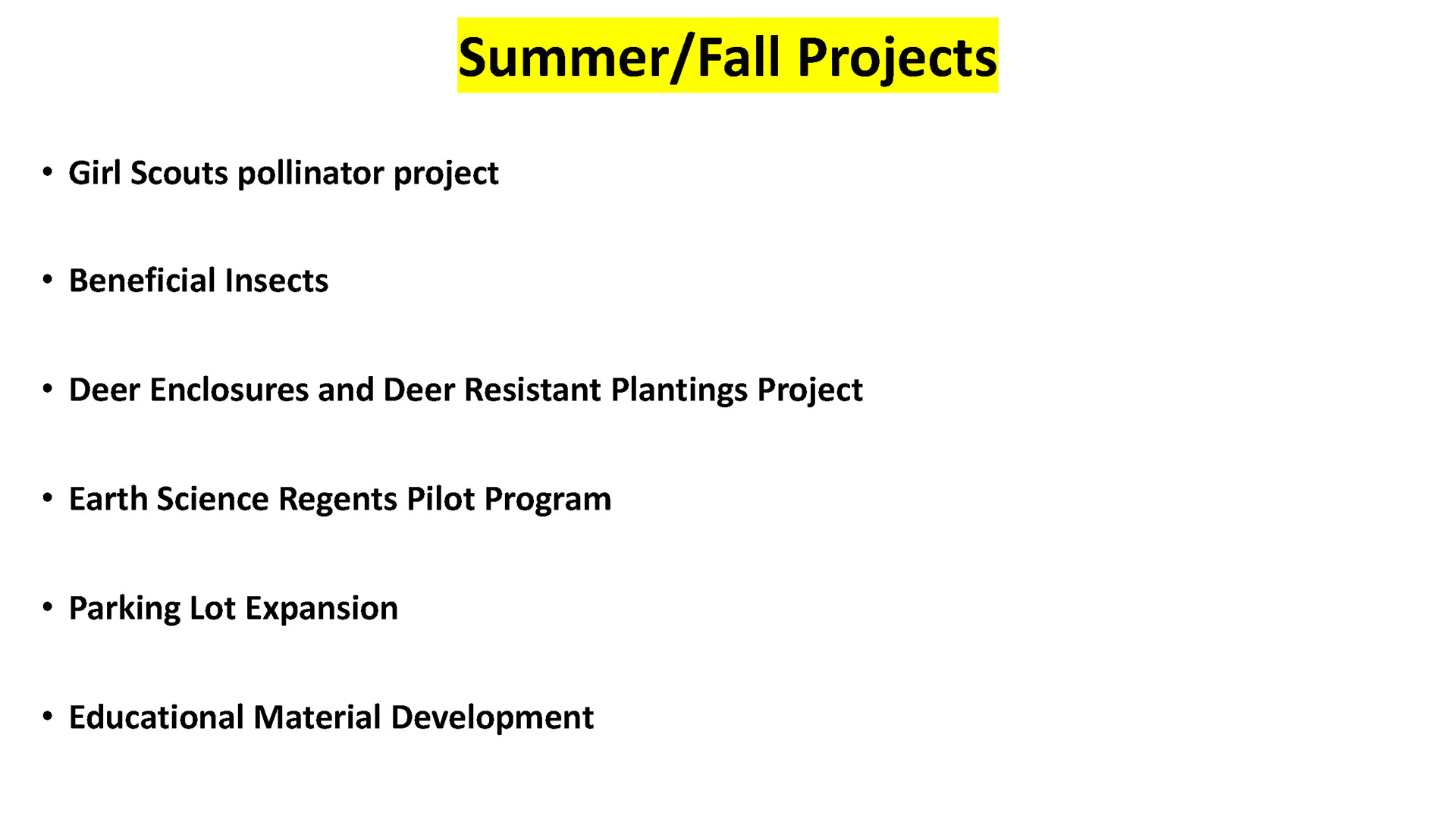 Summer/Fall Projects

• Girl Scouts pollinator project

• Beneficial Insects

• Deer Enclosures and Deer Resistant Plantings Project

• Earth Science Regents Pilot Program

• Parking Lot Expansion

• Educational Material Development